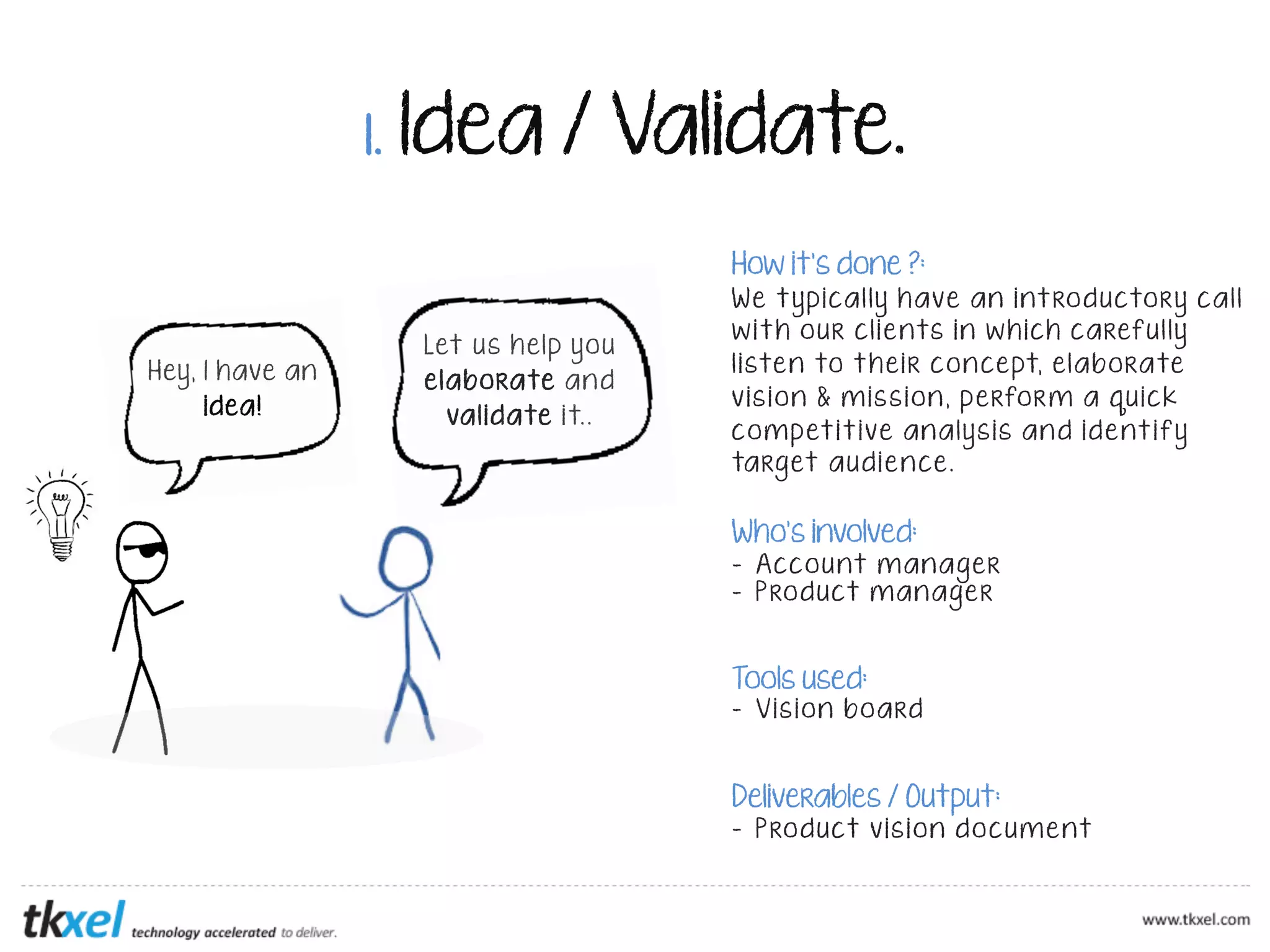 1. Idea / Validate.

Hey, I have an idea!

Let us help you elaborate and validate it..

How it's done ?:
We typically have an introductory call with our clients in which carefully listen to their concept, elaborate vision & mission, perform a quick competitive analysis and identify target audience.

Who's involved:
- Account manager
- Product manager

Tools used:
- Vision board

Deliverables / Output:
- Product vision document

tkxel technology accelerated to deliver.

www.tkxel.com